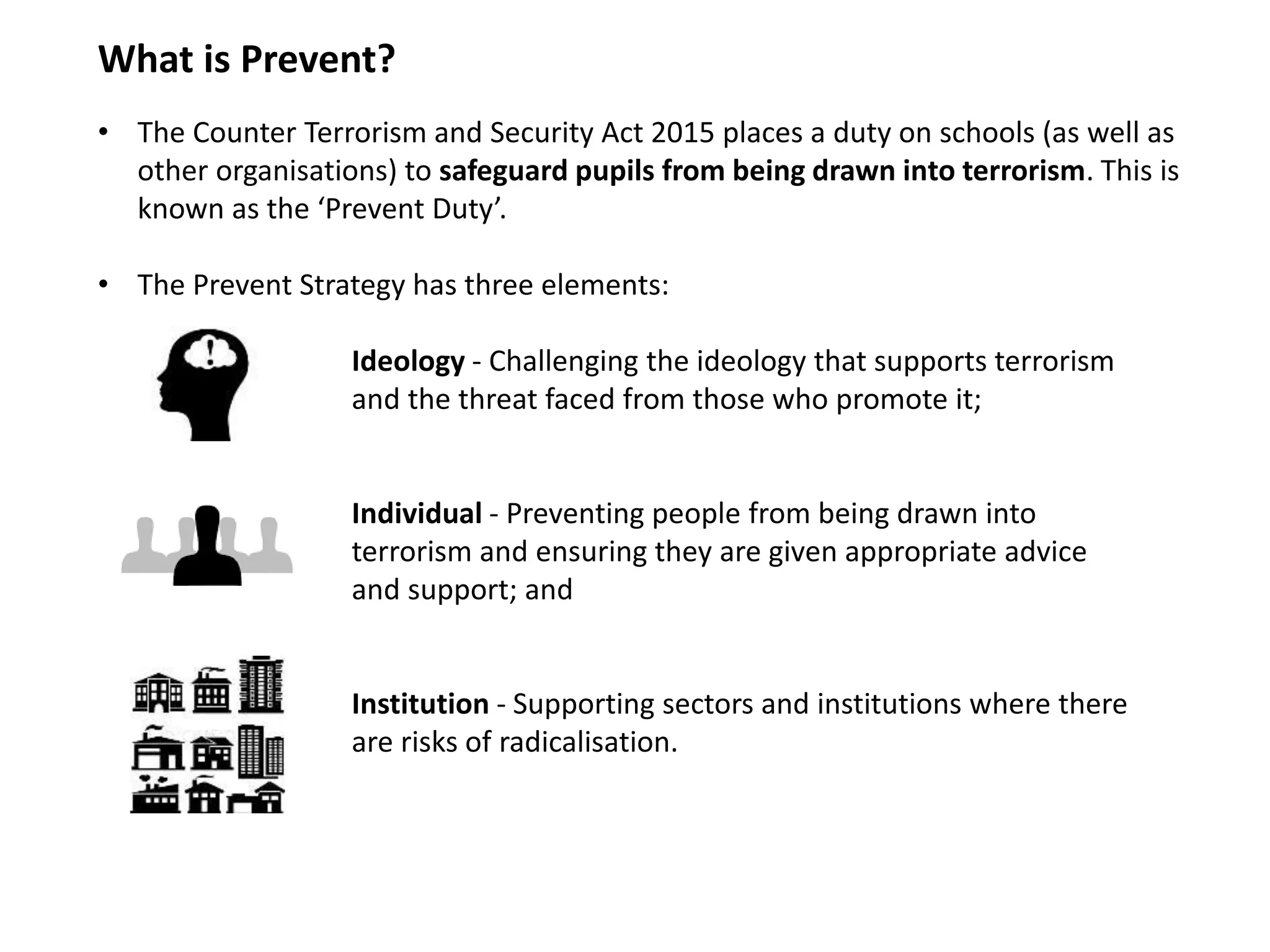 What is Prevent?

• The Counter Terrorism and Security Act 2015 places a duty on schools (as well as other organisations) to safeguard pupils from being drawn into terrorism. This is known as the ‘Prevent Duty’.

• The Prevent Strategy has three elements:

Ideology - Challenging the ideology that supports terrorism and the threat faced from those who promote it;

Individual - Preventing people from being drawn into terrorism and ensuring they are given appropriate advice and support; and

Institution - Supporting sectors and institutions where there are risks of radicalisation.